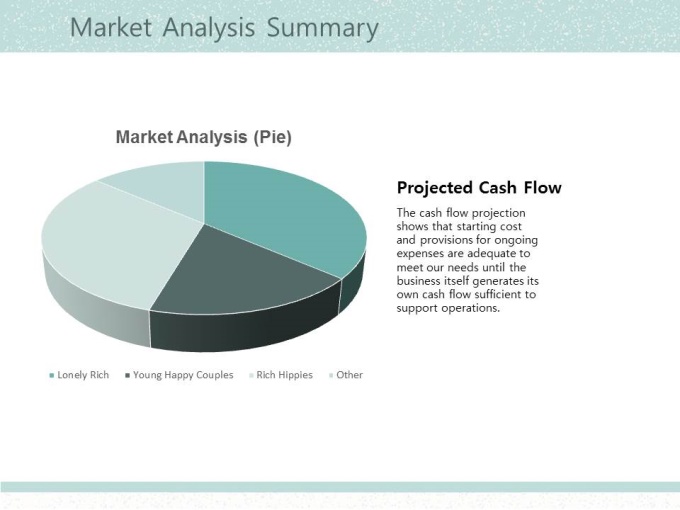 Market Analysis Summary

Market Analysis (Pie)

Lonely Rich   Young Happy Couples   Rich Hippies   Other

Projected Cash Flow

The cash flow projection shows that starting cost and provisions for ongoing expenses are adequate to meet our needs until the business itself generates its own cash flow sufficient to support operations.